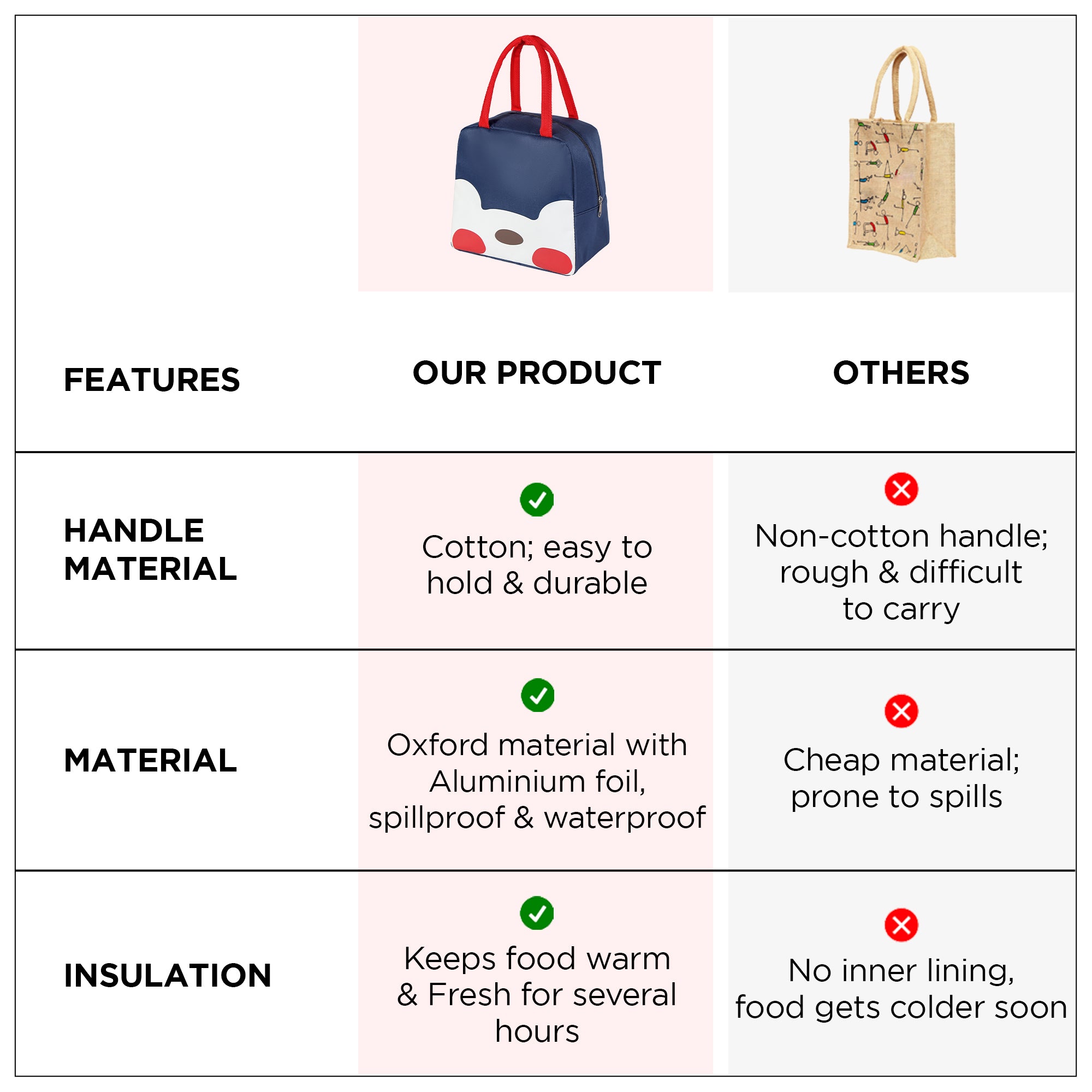 | FEATURES | OUR PRODUCT | OTHERS |
|---|---|---|
| HANDLE MATERIAL | Cotton; easy to hold & durable | Non-cotton handle; rough & difficult to carry |
| MATERIAL | Oxford material with Aluminium foil, spillproof & waterproof | Cheap material; prone to spills |
| INSULATION | Keeps food warm & Fresh for several hours | No inner lining, food gets colder soon |